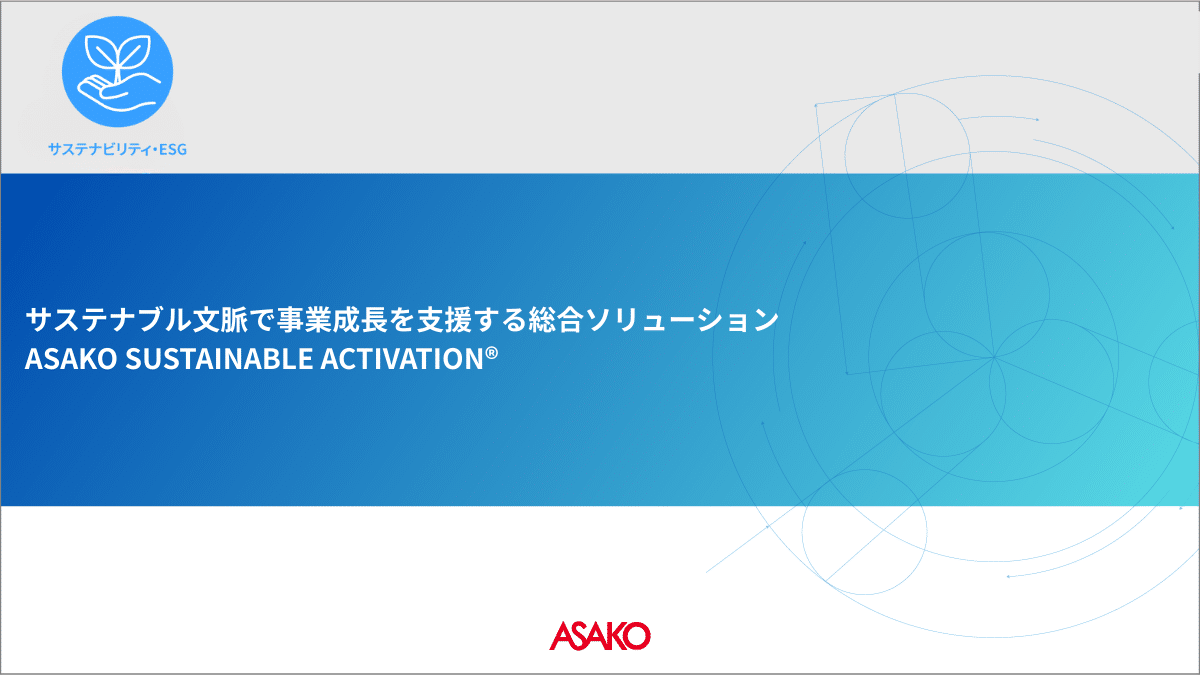 サステナビリティ・ESG

サステナブル文脈で事業成長を支援する総合ソリューション
ASAKO SUSTAINABLE ACTIVATION®

ASAKO